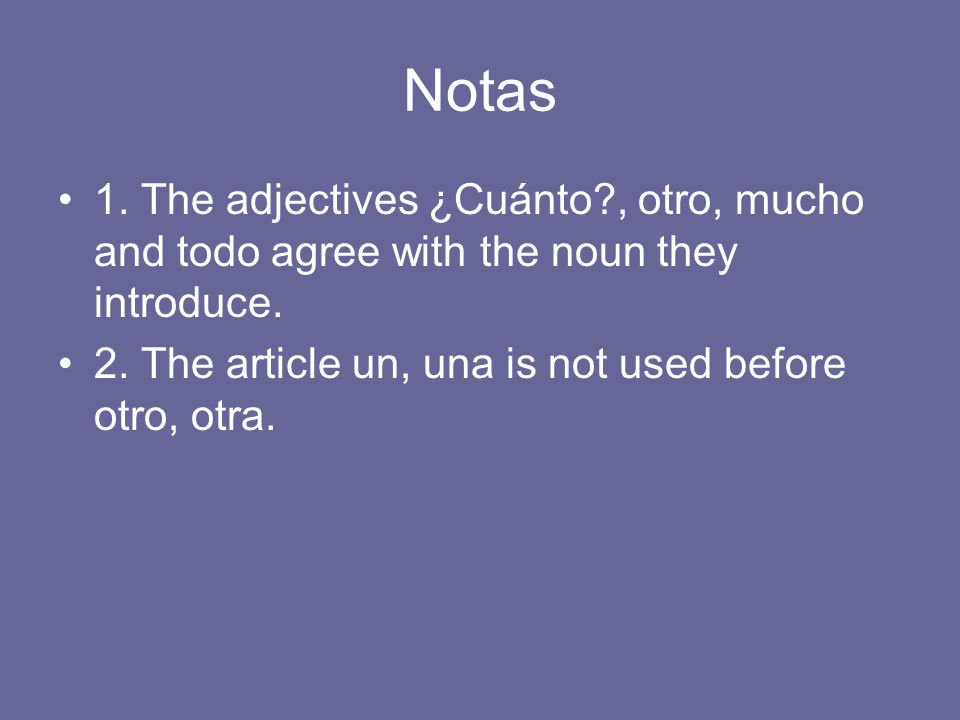 Notas

• 1. The adjectives ¿Cuánto?, otro, mucho and todo agree with the noun they introduce.
• 2. The article un, una is not used before otro, otra.